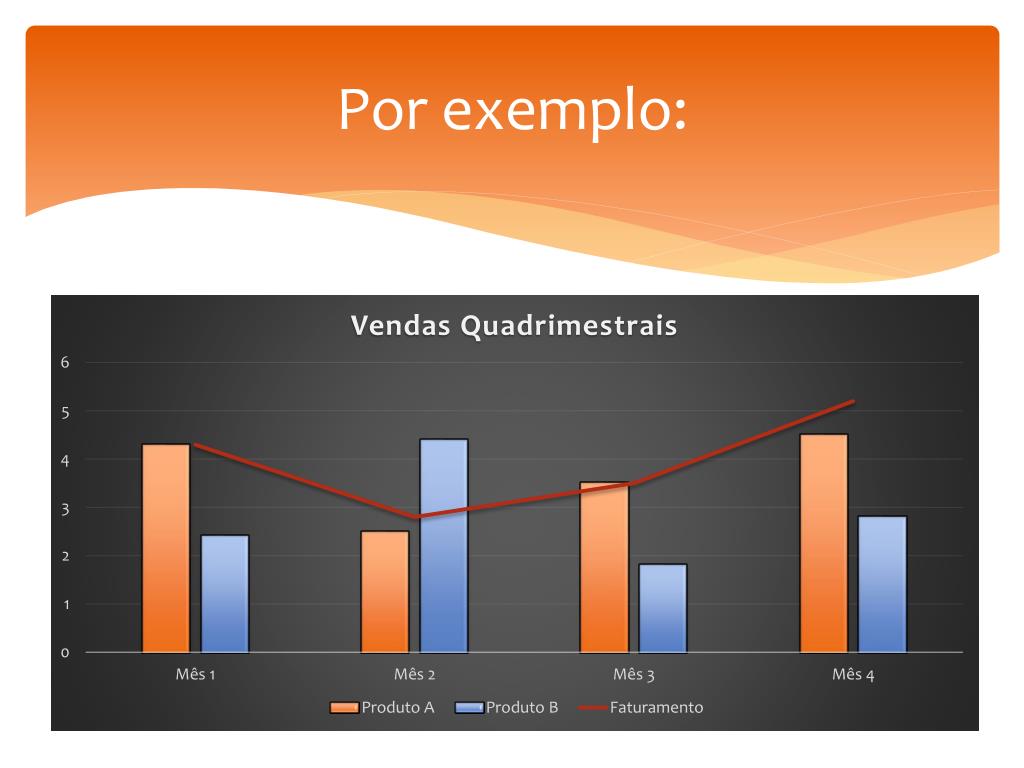 Por exemplo:

Vendas Quadrimestrais

6
5
4
3
2
1
0

Mês 1
Mês 2
Mês 3
Mês 4

Produto A
Produto B
Faturamento